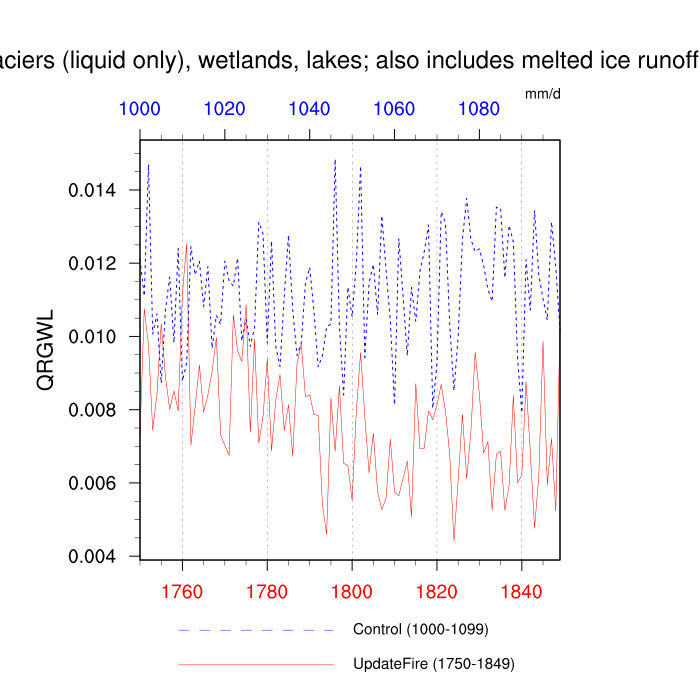 aciers (liquid only), wetlands, lakes; also includes melted ice runoff

mm/d

1000 1020 1040 1060 1080

0.014
0.012
0.010
0.008
0.006
0.004

QRGWL

1760 1780 1800 1820 1840

Control (1000-1099)

UpdateFire (1750-1849)